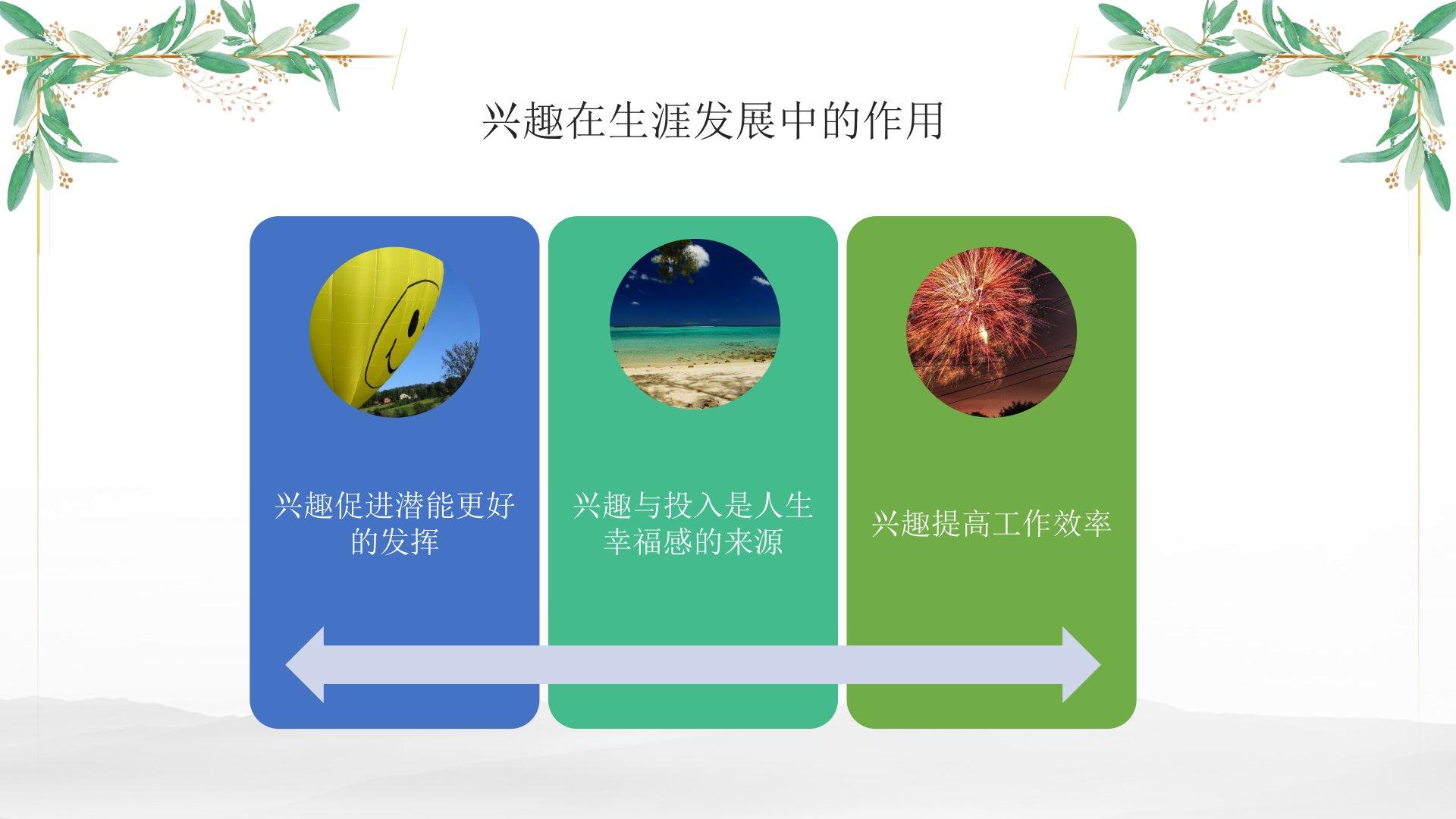 兴趣在生涯发展中的作用

兴趣促进潜能更好的发挥

兴趣与投入是人生幸福感的来源

兴趣提高工作效率